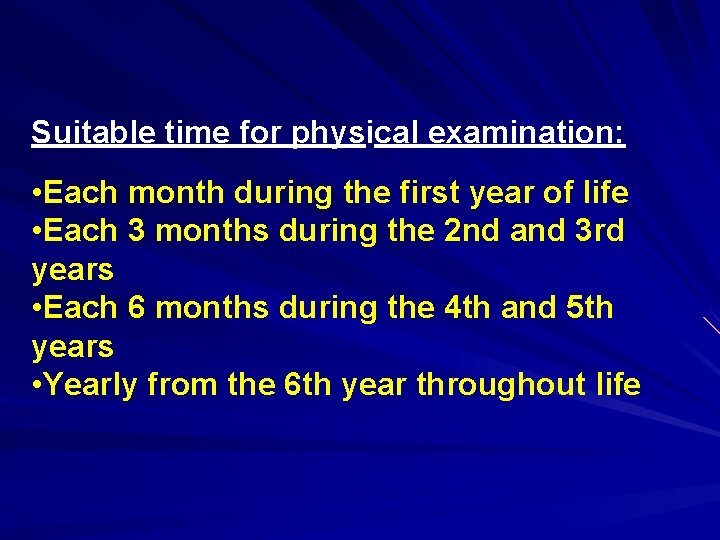 Suitable time for physical examination:

•Each month during the first year of life
•Each 3 months during the 2nd and 3rd years
•Each 6 months during the 4th and 5th years
•Yearly from the 6th year throughout life